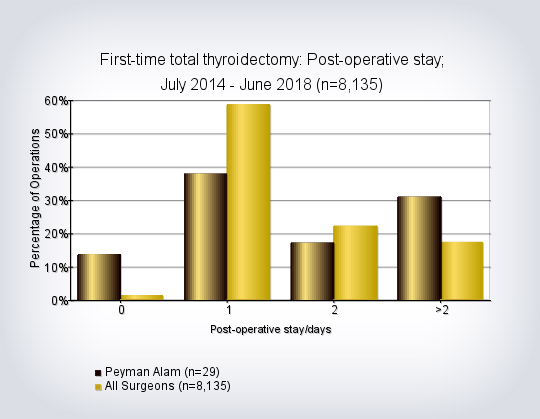 First-time total thyroidectomy: Post-operative stay;
July 2014 - June 2018 (n=8,135)

Percentage of Operations

60%
50%
40%
30%
20%
10%
0%

0
1
2
>2

Post-operative stay/days

Peyman Alam (n=29)
All Surgeons (n=8,135)